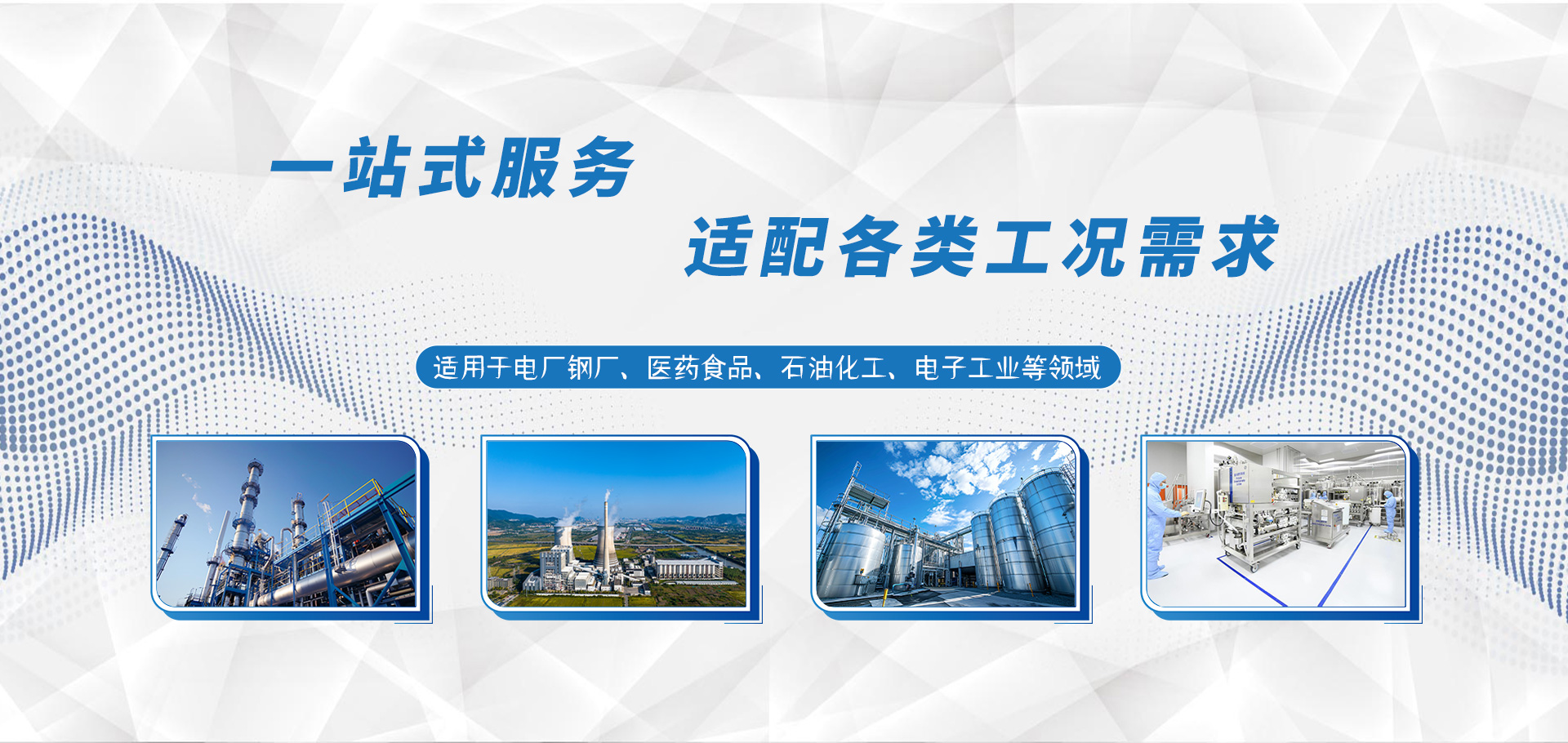 一站式服务

适配各类工况需求

适用于电厂钢厂、医药食品、石油化工、电子工业等领域